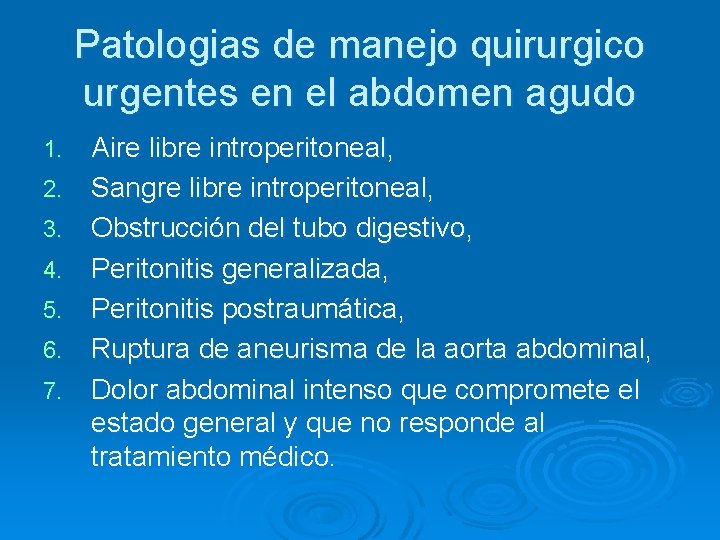 Patologias de manejo quirurgico urgentes en el abdomen agudo

1. Aire libre introperitoneal,
2. Sangre libre introperitoneal,
3. Obstrucción del tubo digestivo,
4. Peritonitis generalizada,
5. Peritonitis postraumática,
6. Ruptura de aneurisma de la aorta abdominal,
7. Dolor abdominal intenso que compromete el estado general y que no responde al tratamiento médico.